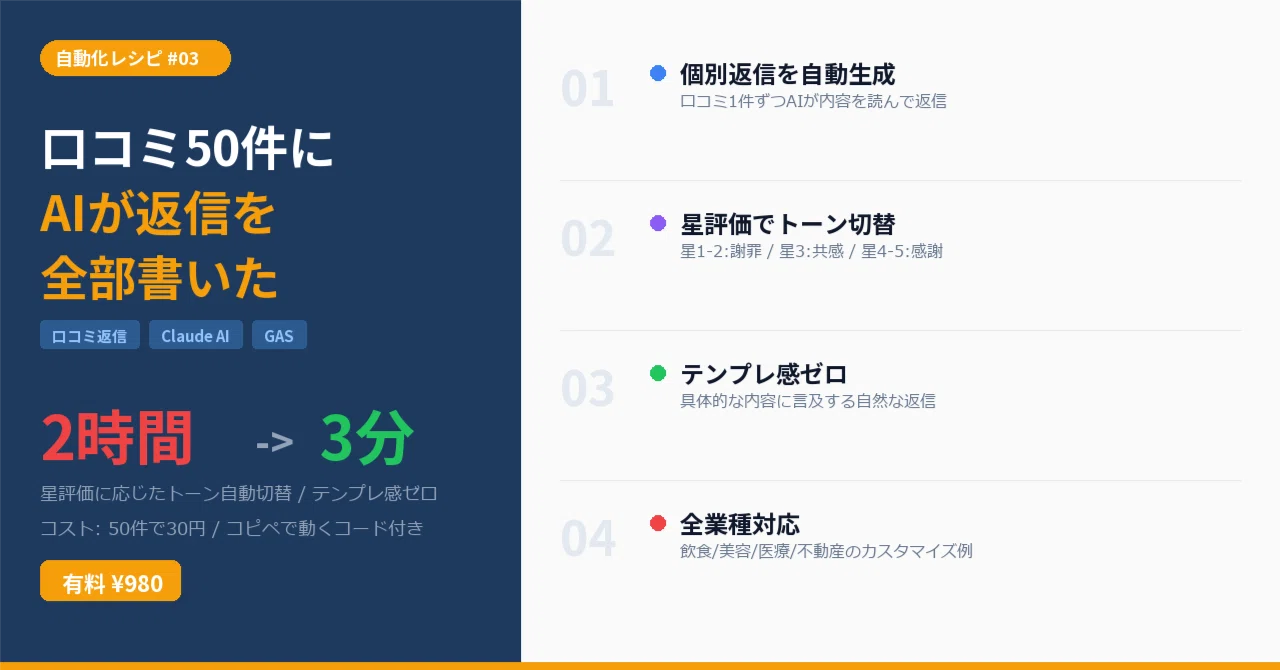 自動化レシピ #03

口コミ50件に
AIが返信を
全部書いた

口コミ返信 Claude AI GAS

2時間 -> 3分

星評価に応じたトーン自動切替 / テンプレ感ゼロ
コスト: 50件で30円 / コピペで動くコード付き

有料 ¥980

01 個別返信を自動生成
口コミ1件ずつAIが内容を読んで返信

02 星評価でトーン切替
星1-2:謝罪 / 星3:共感 / 星4-5:感謝

03 テンプレ感ゼロ
具体的な内容に言及する自然な返信

04 全業種対応
飲食/美容/医療/不動産のカスタマイズ例